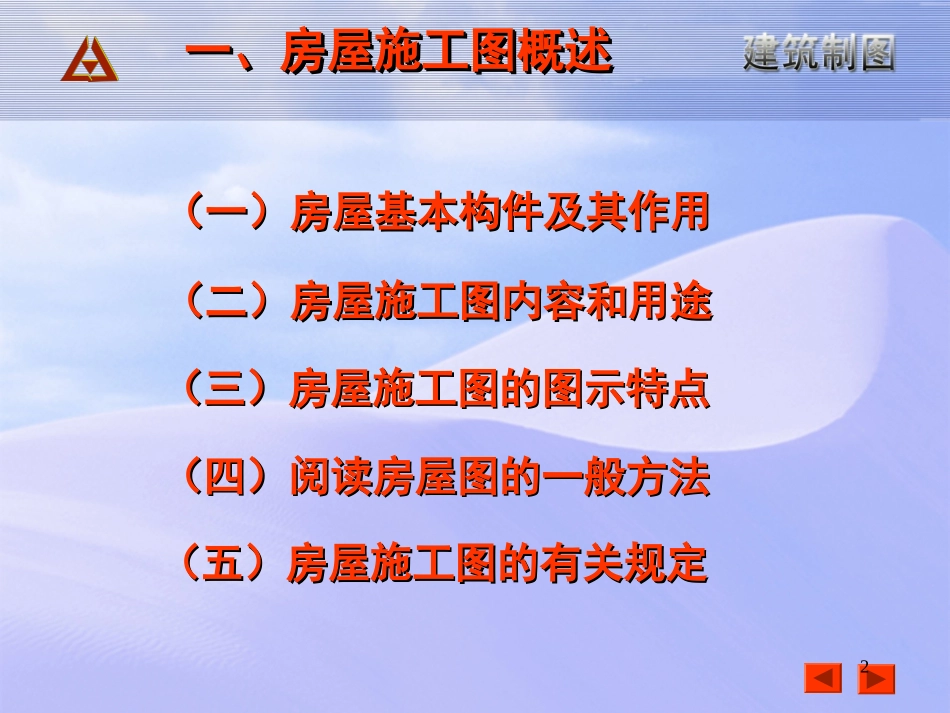 一、房屋施工图概述

建筑制图

（一）房屋基本构件及其作用

（二）房屋施工图内容和用途

（三）房屋施工图的图示特点

（四）阅读房屋图的一般方法

（五）房屋施工图的有关规定

2